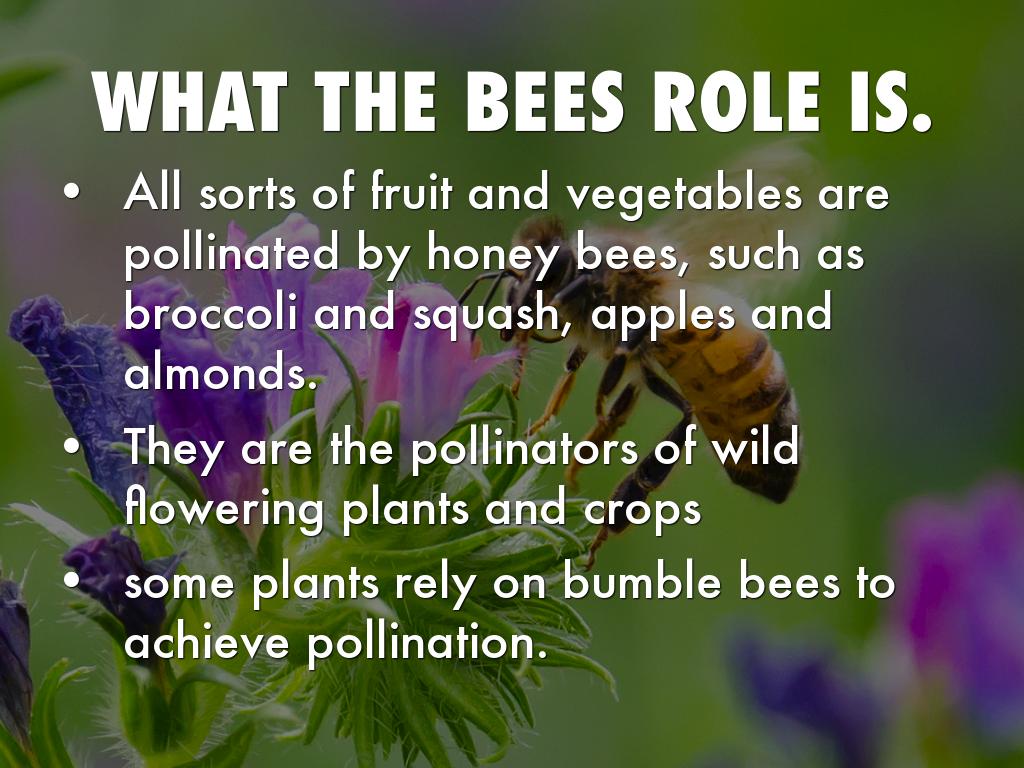 WHAT THE BEES ROLE IS.

• All sorts of fruit and vegetables are pollinated by honey bees, such as broccoli and squash, apples and almonds.

• They are the pollinators of wild flowering plants and crops

• some plants rely on bumble bees to achieve pollination.